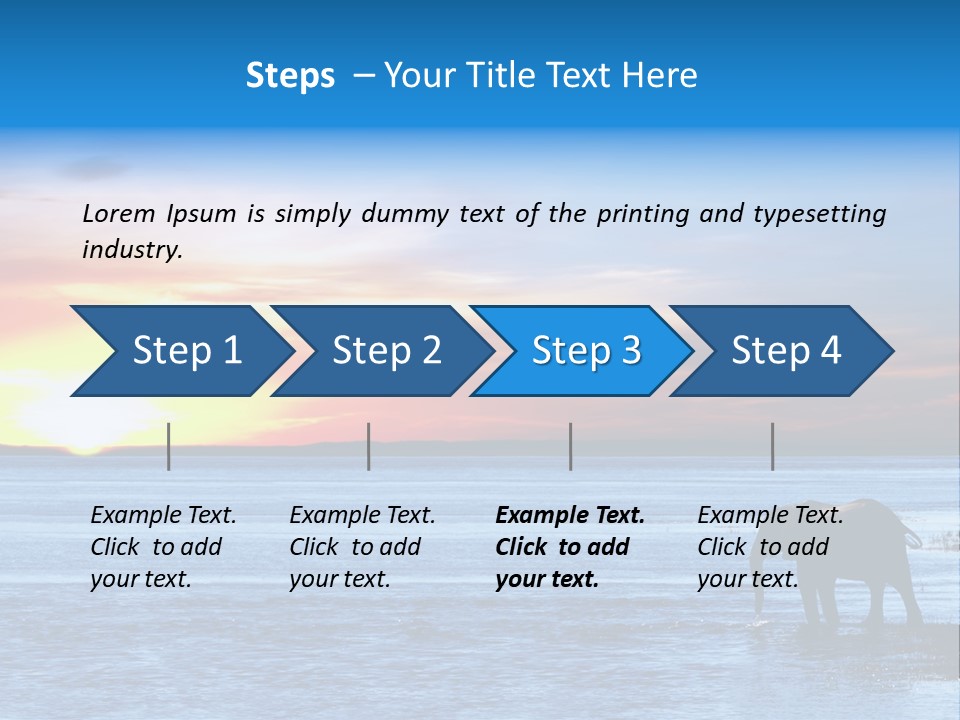 Steps – Your Title Text Here

Lorem Ipsum is simply dummy text of the printing and typesetting industry.

Step 1

Step 2

Step 3

Step 4

Example Text. Click to add your text.

Example Text. Click to add your text.

Example Text. Click to add your text.

Example Text. Click to add your text.